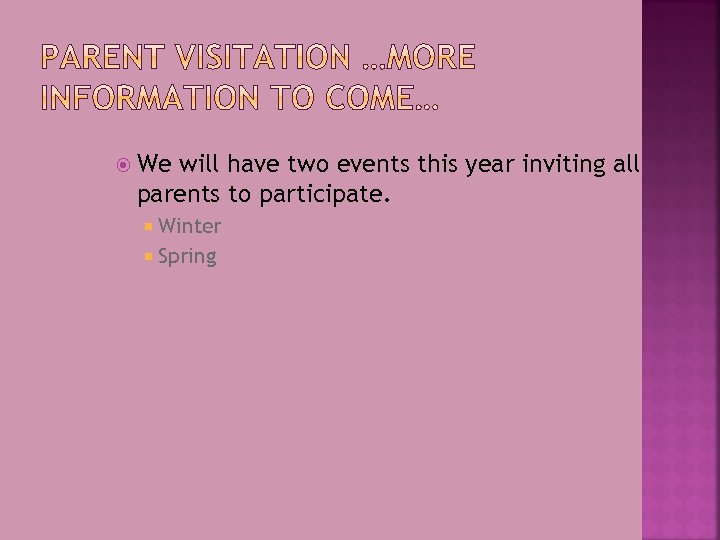 PARENT VISITATION …MORE INFORMATION TO COME…

We will have two events this year inviting all parents to participate.

Winter

Spring